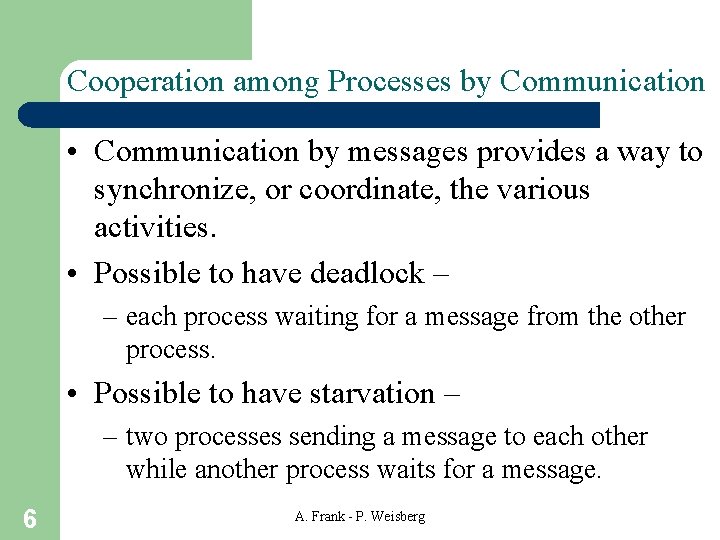 Cooperation among Processes by Communication

• Communication by messages provides a way to synchronize, or coordinate, the various activities.

• Possible to have deadlock –

– each process waiting for a message from the other process.

• Possible to have starvation –

– two processes sending a message to each other while another process waits for a message.

6

A. Frank - P. Weisberg